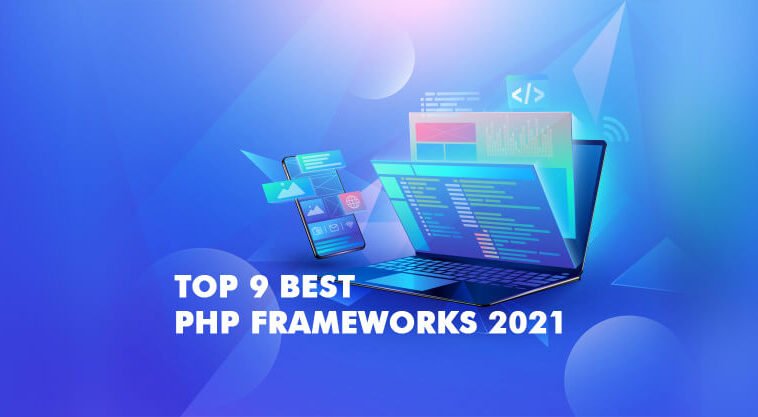 </>

TOP 9 BEST
PHP FRAMEWORKS 2021